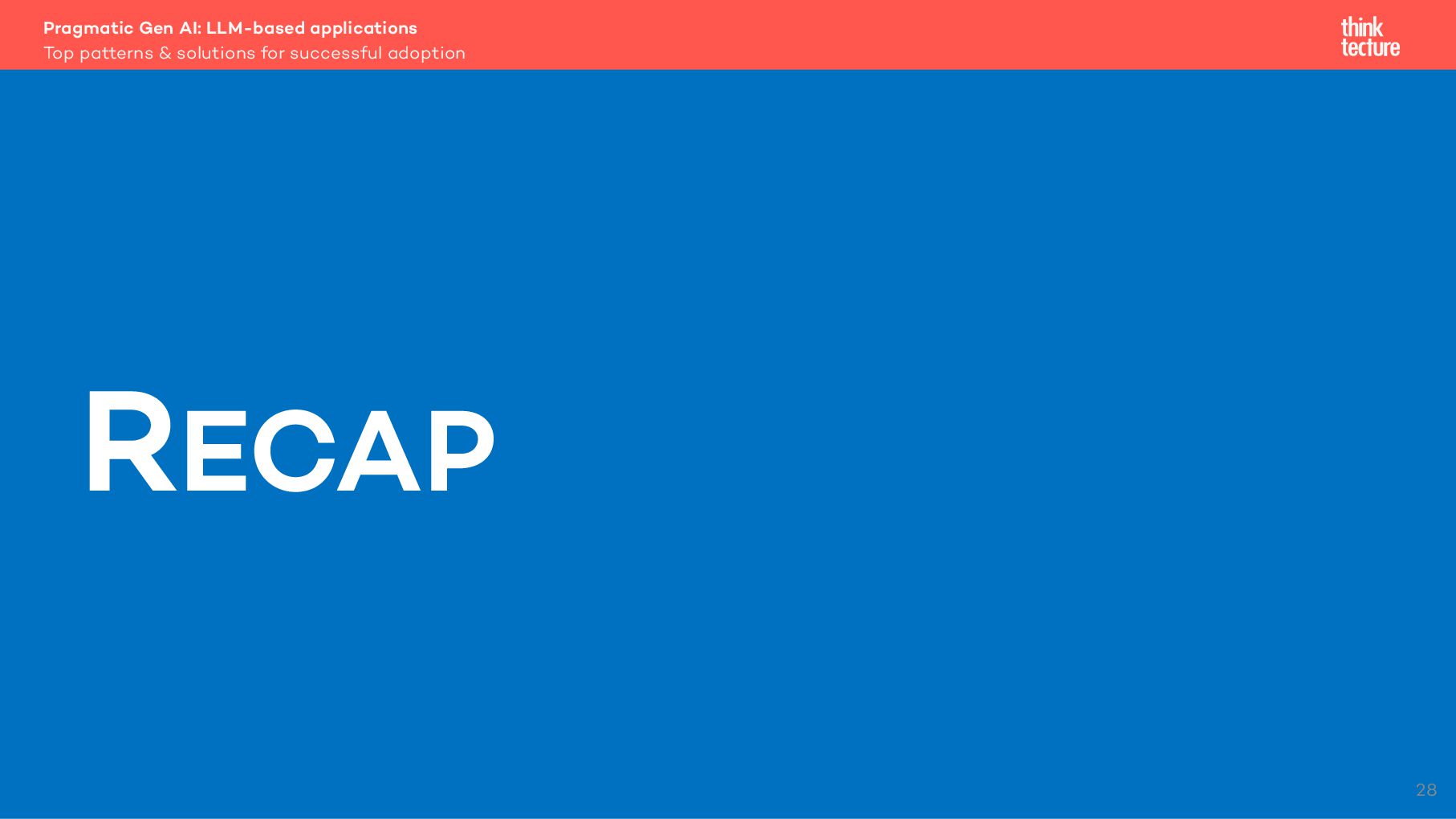 Pragmatic Gen AI: LLM-based applications
Top patterns & solutions for successful adoption

think
tecture

RECAP

28